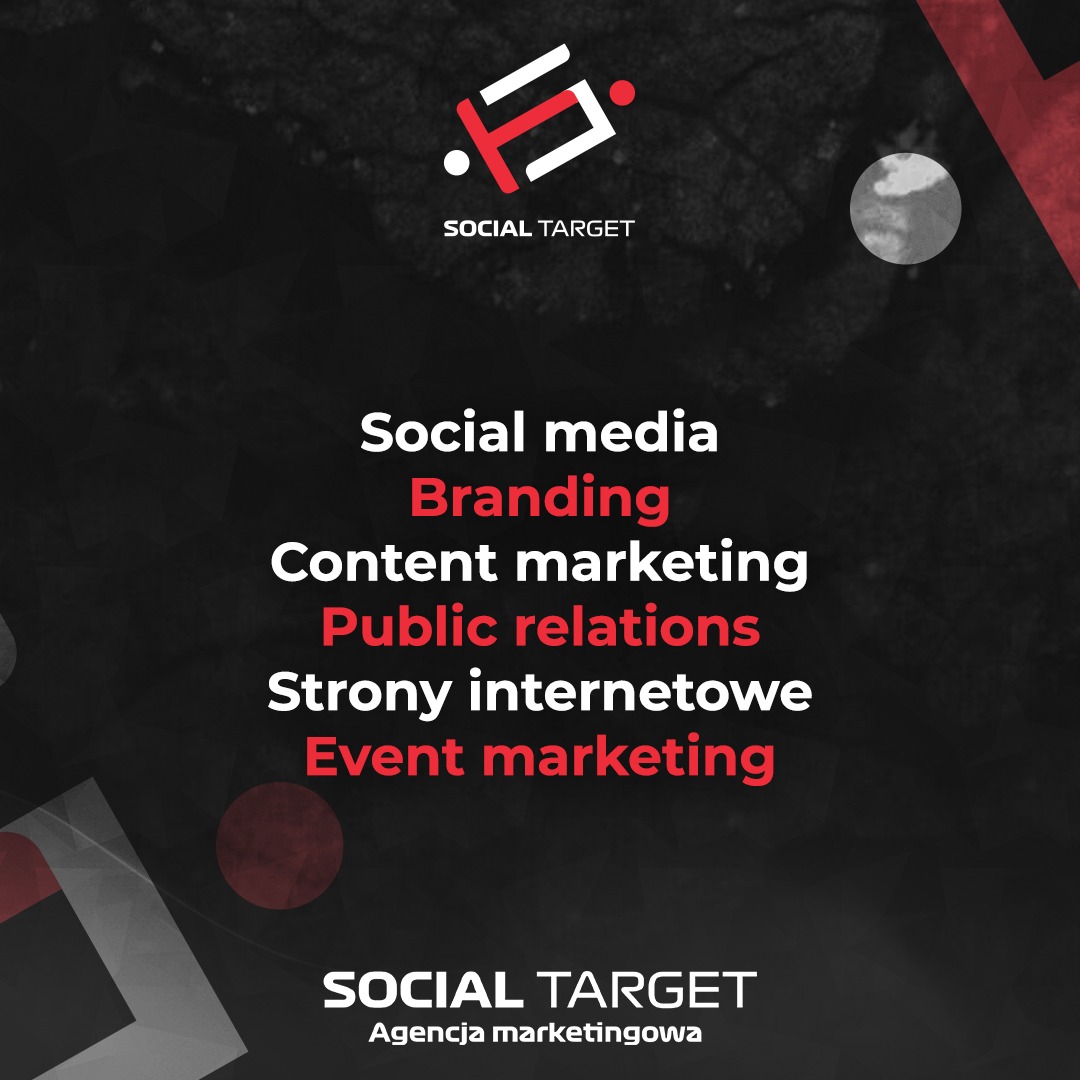 SOCIAL TARGET

Social media
Branding
Content marketing
Public relations
Strony internetowe
Event marketing

SOCIAL TARGET
Agencja marketingowa